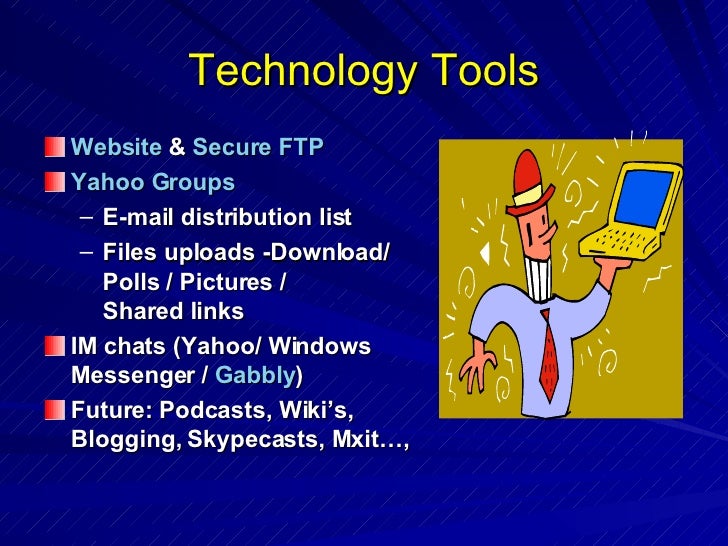 Technology Tools

Website & Secure FTP

Yahoo Groups

– E-mail distribution list

– Files uploads -Download/ Polls / Pictures / Shared links

IM chats (Yahoo/ Windows Messenger / Gabbly)

Future: Podcasts, Wiki's, Blogging, Skypecasts, Mxit…,